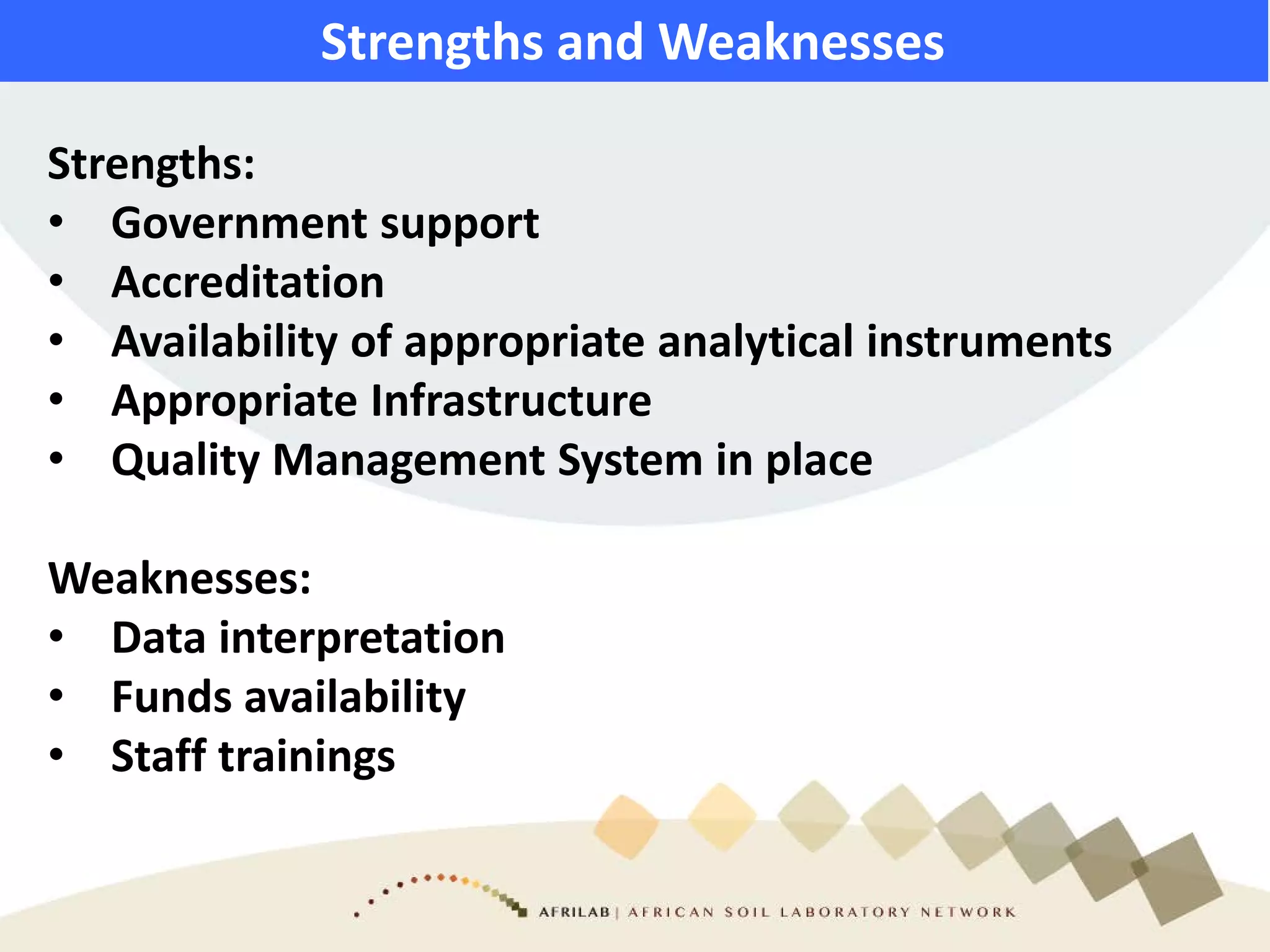 Strengths and Weaknesses

Strengths:
• Government support
• Accreditation
• Availability of appropriate analytical instruments
• Appropriate Infrastructure
• Quality Management System in place

Weaknesses:
• Data interpretation
• Funds availability
• Staff trainings

AFRILAB | AFRICAN SOIL LABORATORY NETWORK